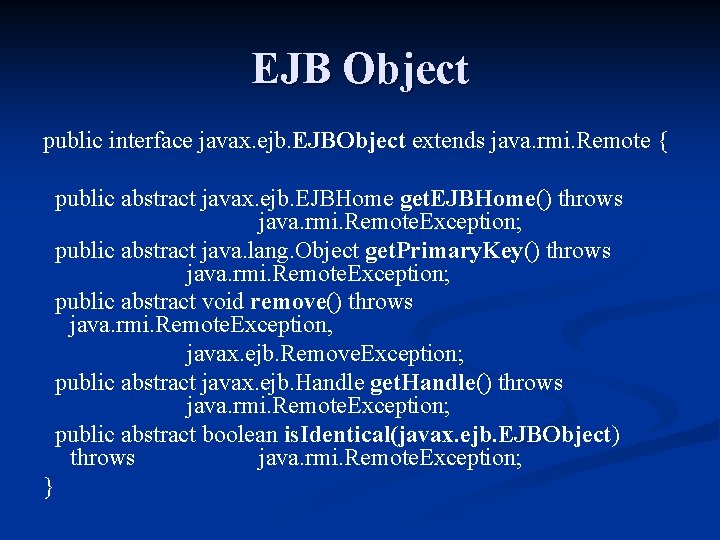 EJB Object

public interface javax.ejb.EJBObject extends java.rmi.Remote {

public abstract javax.ejb.EJBHome getEJBHome() throws java.rmi.RemoteException;
public abstract java.lang.Object getPrimaryKey() throws java.rmi.RemoteException;
public abstract void remove() throws java.rmi.RemoteException,
javax.ejb.RemoveException;
public abstract javax.ejb.Handle getHandle() throws java.rmi.RemoteException;
public abstract boolean isIdentical(javax.ejb.EJBObject) throws java.rmi.RemoteException;
}